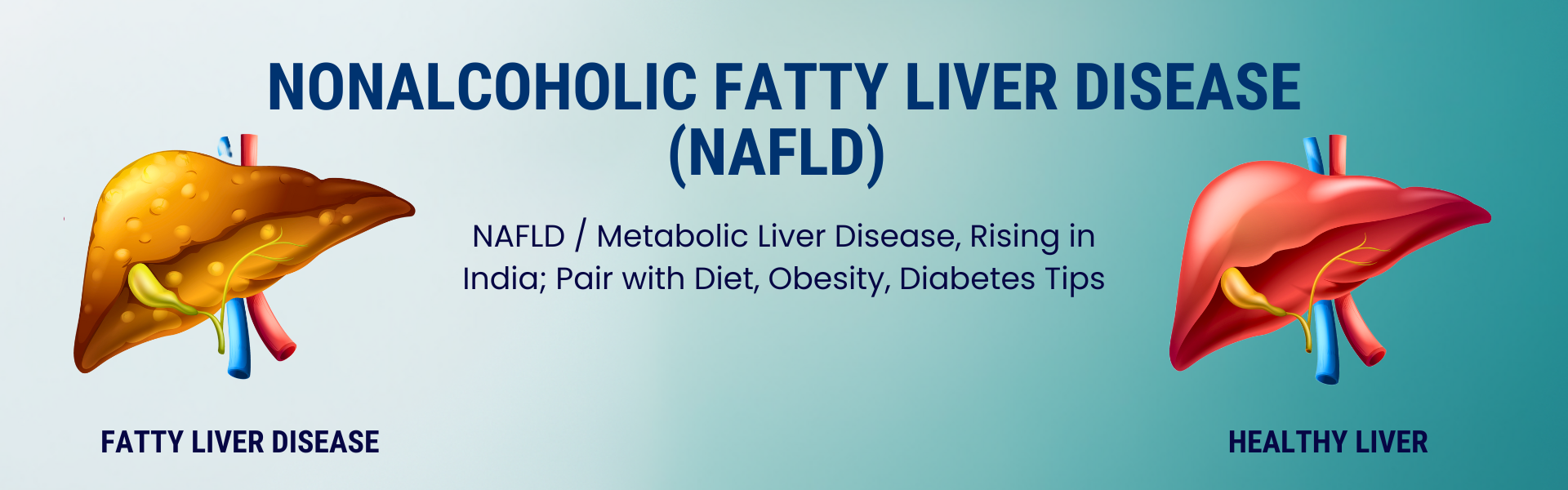 NONALCOHOLIC FATTY LIVER DISEASE (NAFLD)

NAFLD / Metabolic Liver Disease, Rising in India; Pair with Diet, Obesity, Diabetes Tips

FATTY LIVER DISEASE

HEALTHY LIVER